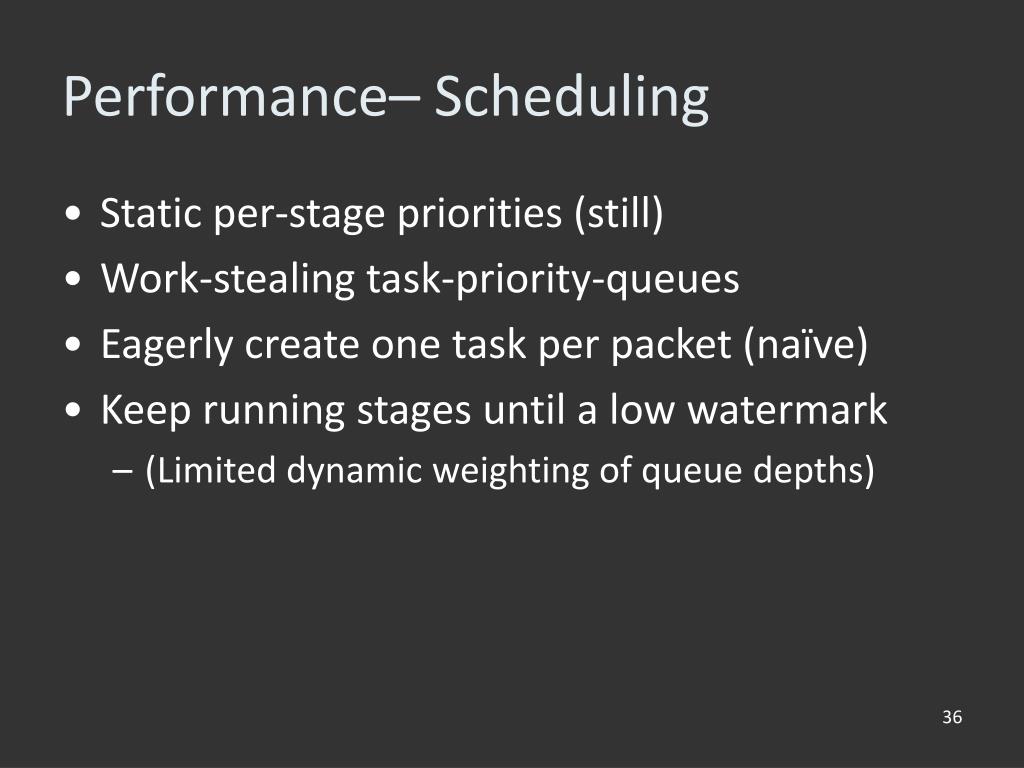 Performance– Scheduling

• Static per-stage priorities (still)
• Work-stealing task-priority-queues
• Eagerly create one task per packet (naïve)
• Keep running stages until a low watermark
– (Limited dynamic weighting of queue depths)

36